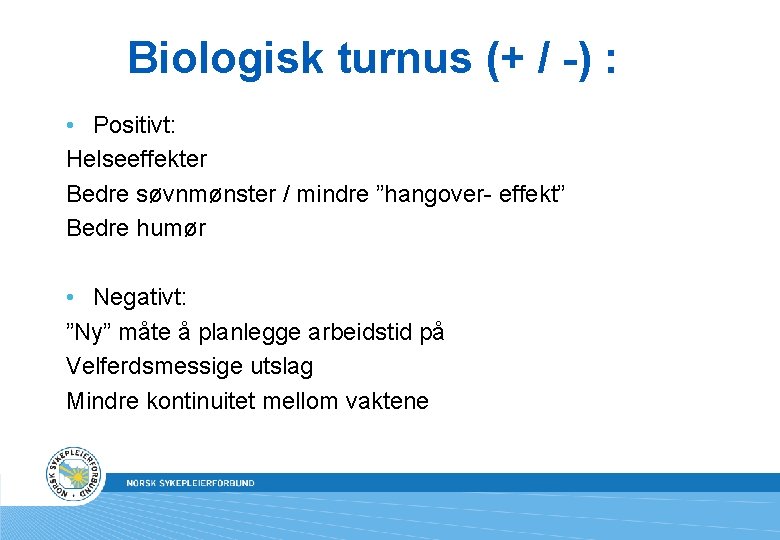 Biologisk turnus (+ / -) :

• Positivt:
Helseeffekter
Bedre søvnmønster / mindre ”hangover- effekt”
Bedre humør

• Negativt:
”Ny” måte å planlegge arbeidstid på
Velferdsmessige utslag
Mindre kontinuitet mellom vaktene

NORSK SYKEPLEIERFORBUND

NORSK SYKEPLEIERFORBUND